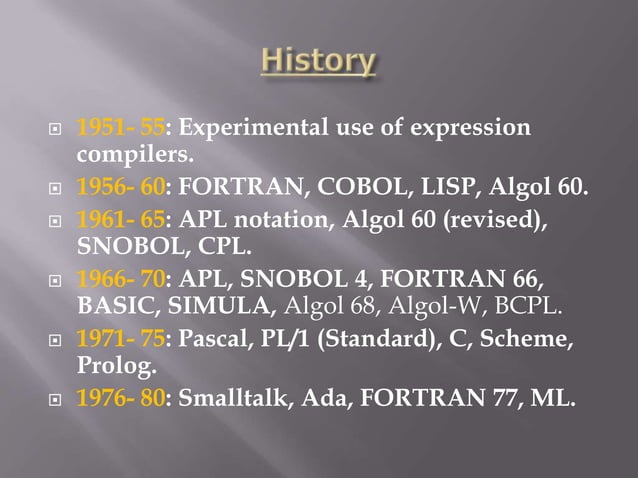 History

1951- 55: Experimental use of expression compilers.
1956- 60: FORTRAN, COBOL, LISP, Algol 60.
1961- 65: APL notation, Algol 60 (revised), SNOBOL, CPL.
1966- 70: APL, SNOBOL 4, FORTRAN 66, BASIC, SIMULA, Algol 68, Algol-W, BCPL.
1971- 75: Pascal, PL/1 (Standard), C, Scheme, Prolog.
1976- 80: Smalltalk, Ada, FORTRAN 77, ML.